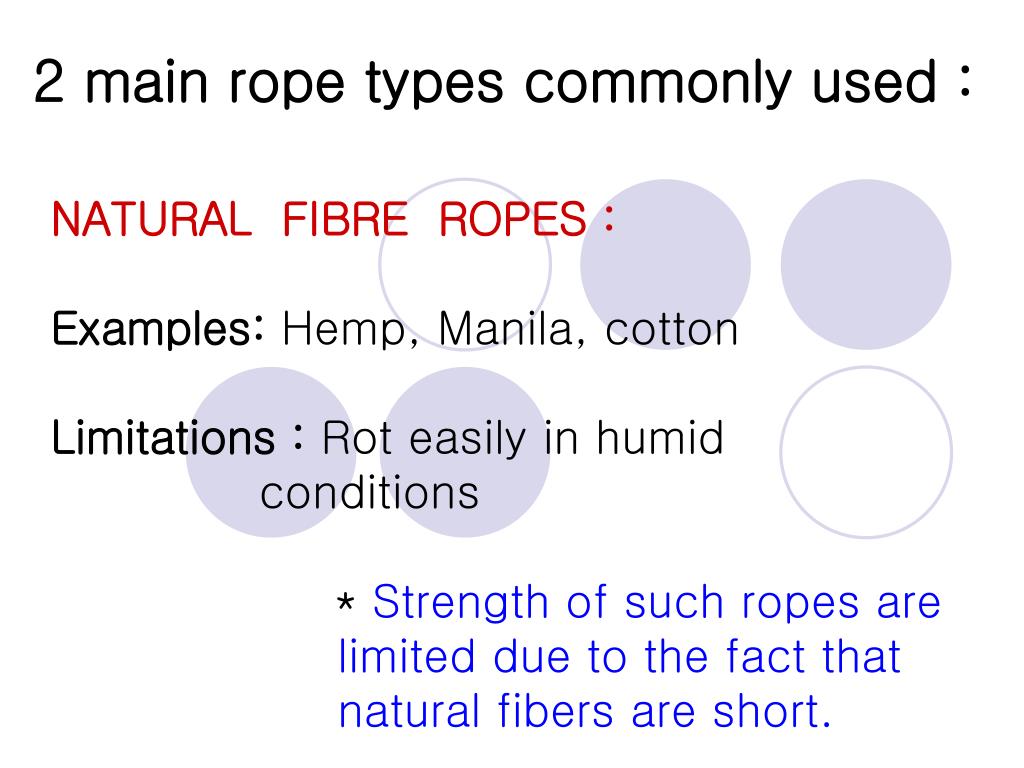 2 main rope types commonly used :

NATURAL FIBRE ROPES :

Examples: Hemp, Manila, cotton

Limitations : Rot easily in humid conditions

* Strength of such ropes are limited due to the fact that natural fibers are short.